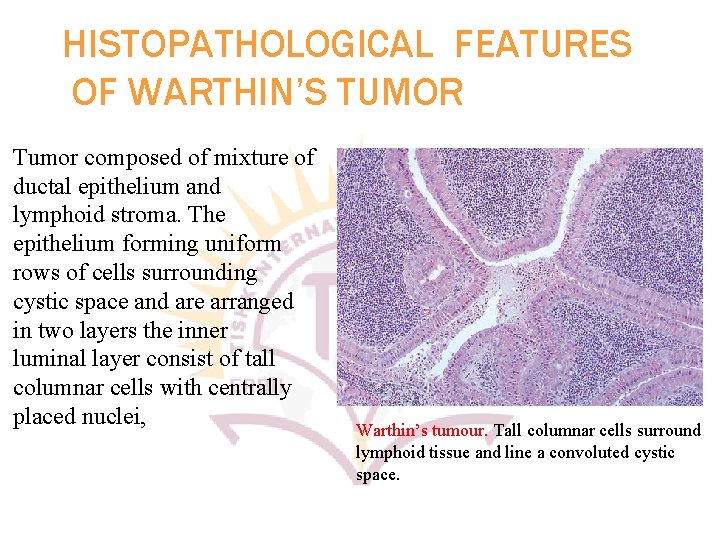 HISTOPATHOLOGICAL FEATURES OF WARTHIN'S TUMOR

Tumor composed of mixture of ductal epithelium and lymphoid stroma. The epithelium forming uniform rows of cells surrounding cystic space and are arranged in two layers the inner luminal layer consist of tall columnar cells with centrally placed nuclei,

Warthin's tumour. Tall columnar cells surround lymphoid tissue and line a convoluted cystic space.